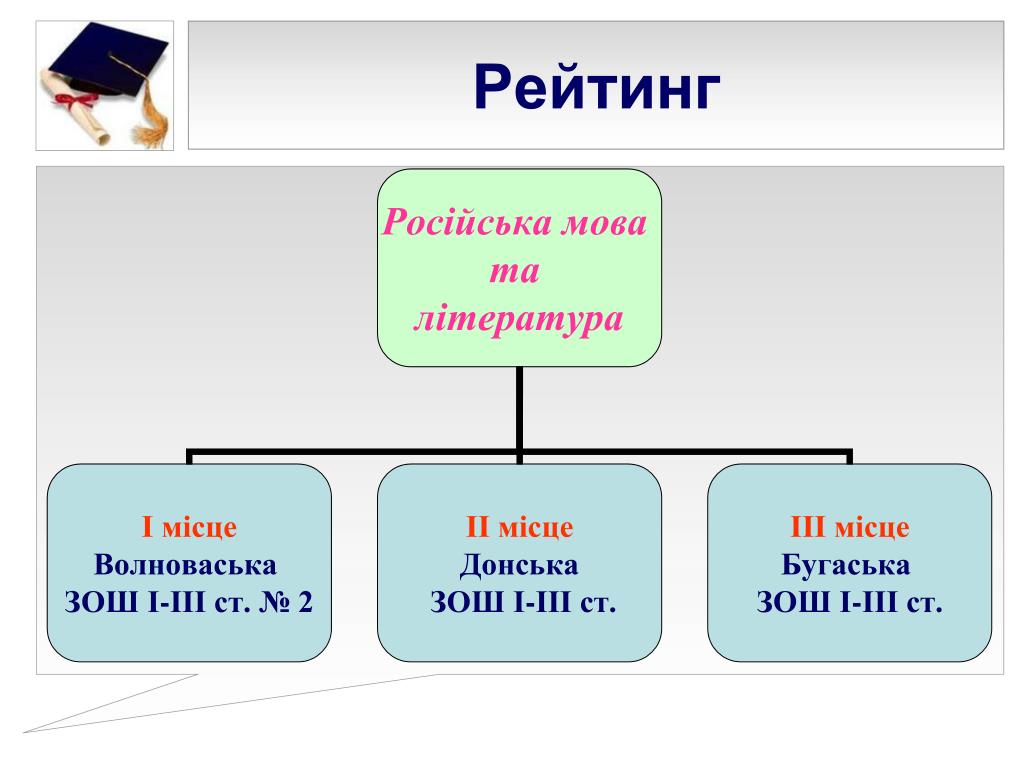 Рейтинг

Російська мова та література

І місце
Волноваська
ЗОШ І-ІІІ ст. № 2

ІІ місце
Донська
ЗОШ І-ІІІ ст.

ІІІ місце
Бугаська
ЗОШ І-ІІІ ст.